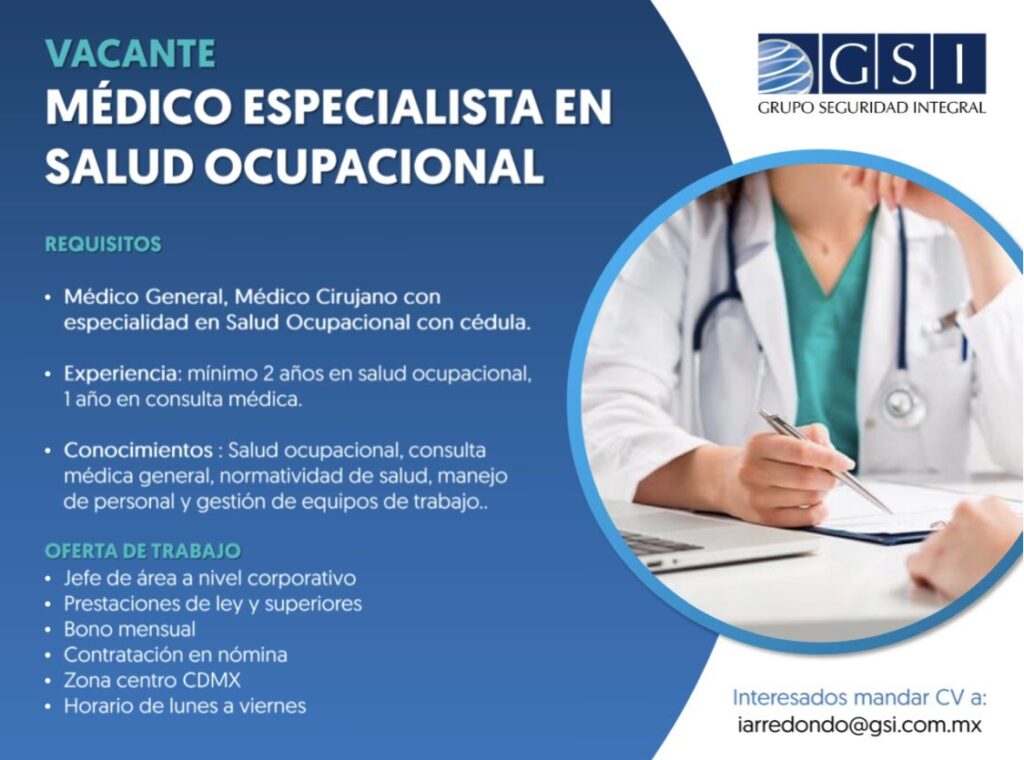 VACANTE
MÉDICO ESPECIALISTA EN SALUD OCUPACIONAL

GSI
GRUPO SEGURIDAD INTEGRAL

REQUISITOS

• Médico General, Médico Cirujano con especialidad en Salud Ocupacional con cédula.

• Experiencia: mínimo 2 años en salud ocupacional, 1 año en consulta médica.

• Conocimientos : Salud ocupacional, consulta médica general, normatividad de salud, manejo de personal y gestión de equipos de trabajo..

OFERTA DE TRABAJO
• Jefe de área a nivel corporativo
• Prestaciones de ley y superiores
• Bono mensual
• Contratación en nómina
• Zona centro CDMX
• Horario de lunes a viernes

Interesados mandar CV a:
iarredondo@gsi.com.mx